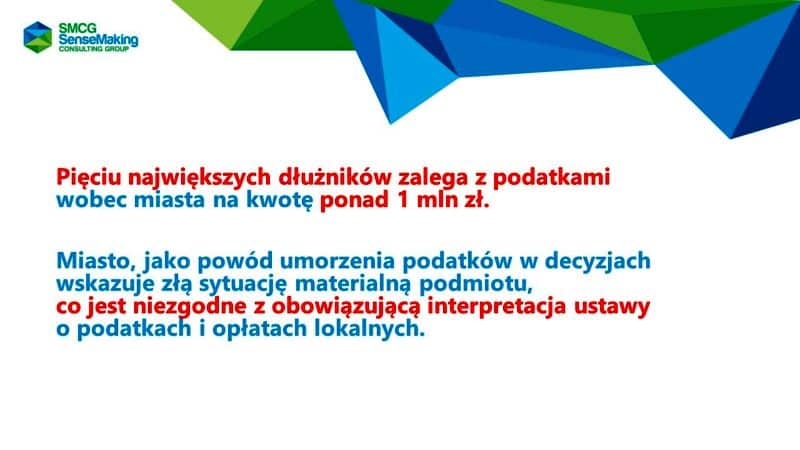 SMCG SenseMaking CONSULTING GROUP

Pięciu największych dłużników zalega z podatkami wobec miasta na kwotę ponad 1 mln zł.

Miasto, jako powód umorzenia podatków w decyzjach wskazuje złą sytuację materialną podmiotu, co jest niezgodne z obowiązującą interpretacja ustawy o podatkach i opłatach lokalnych.